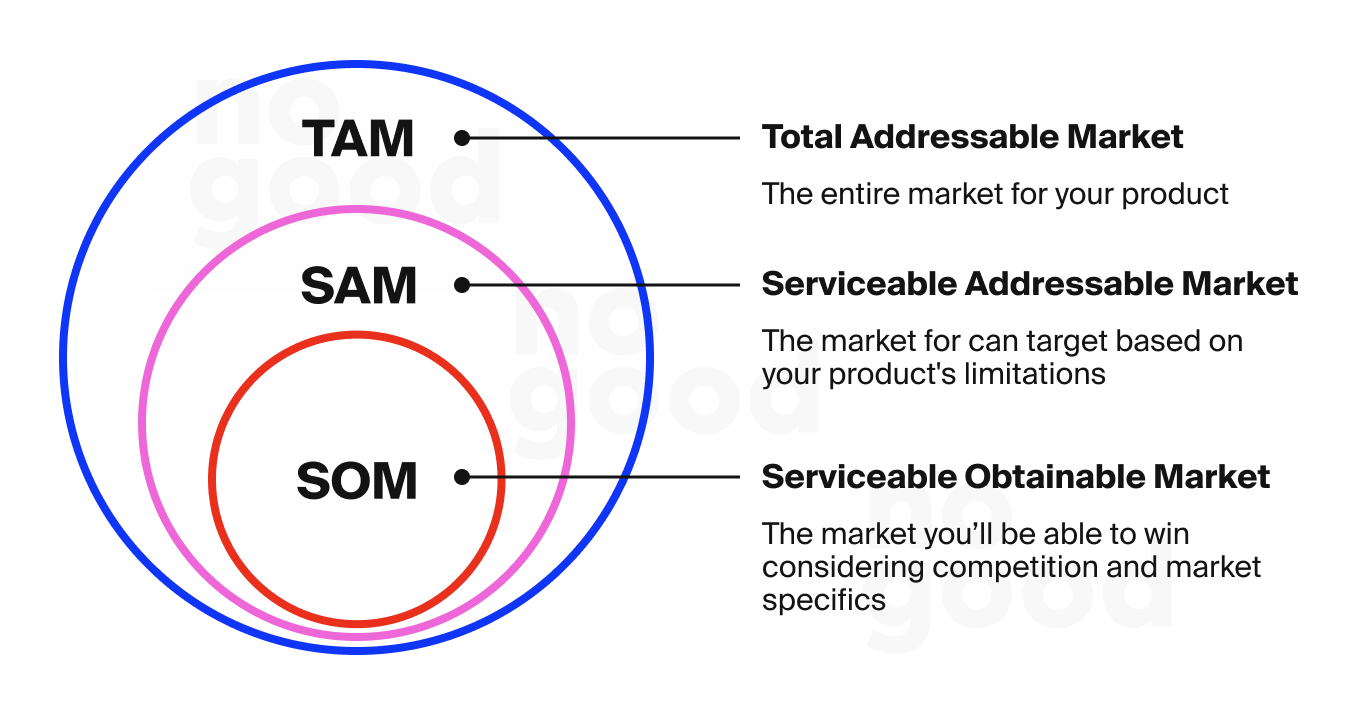 TAM

SAM

SOM

Total Addressable Market

The entire market for your product

Serviceable Addressable Market

The market for can target based on your product's limitations

Serviceable Obtainable Market

The market you'll be able to win considering competition and market specifics

no good

no good

no good